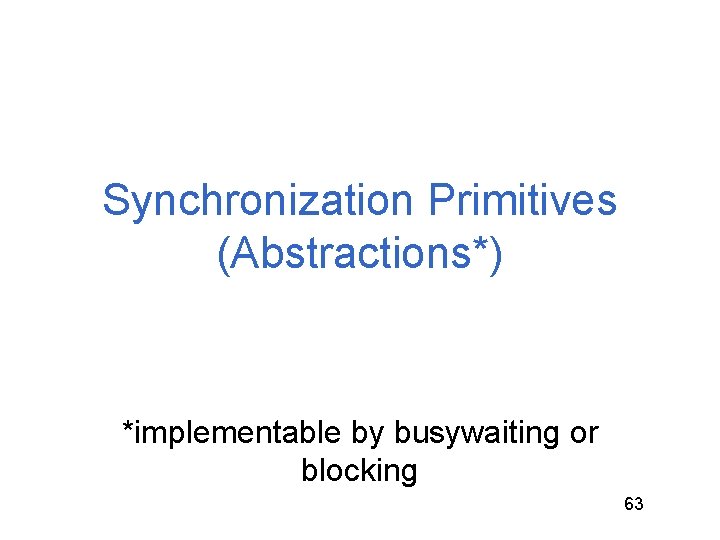 Synchronization Primitives (Abstractions*)

*implementable by busywaiting or blocking

63